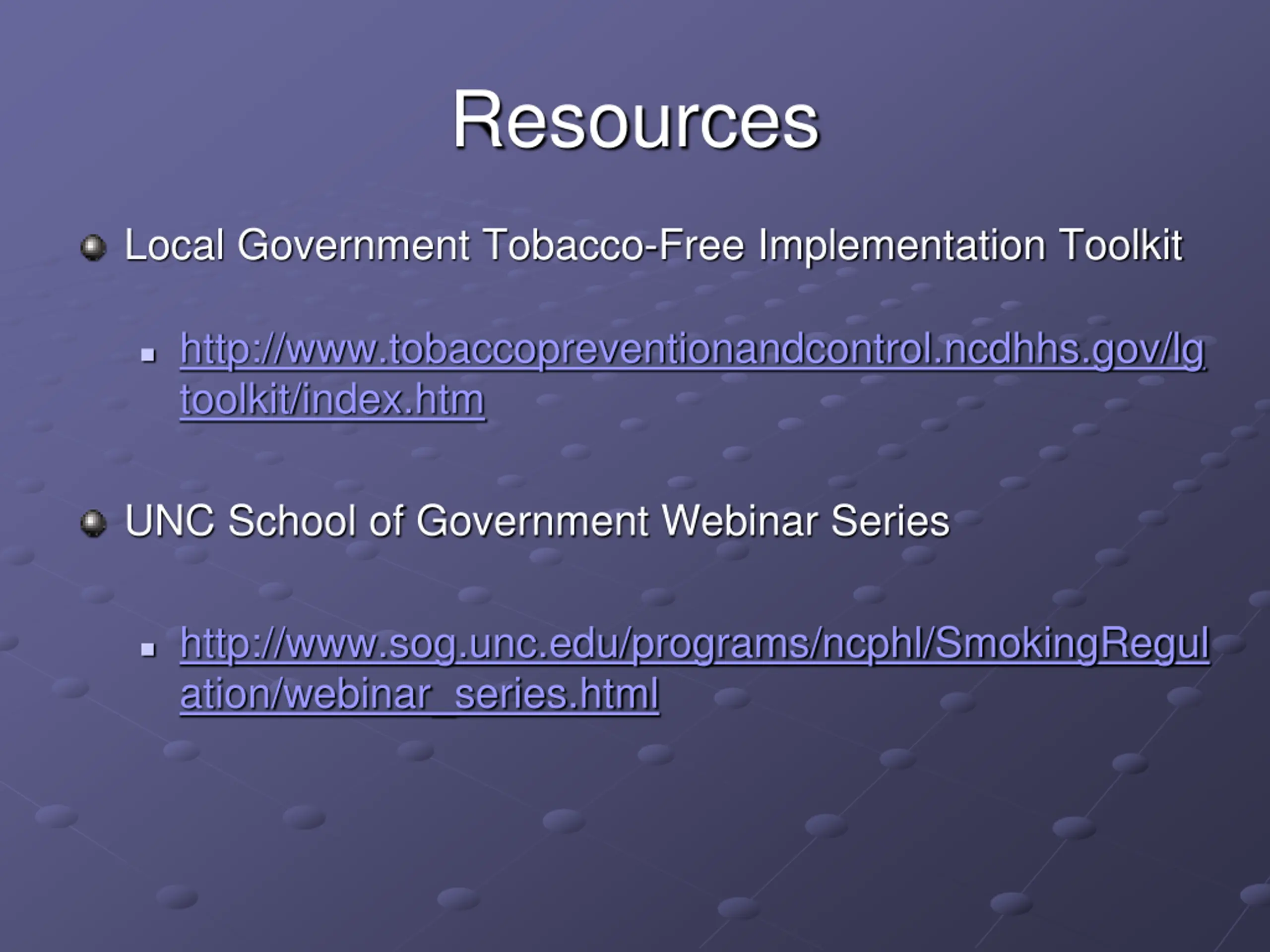 Resources

Local Government Tobacco-Free Implementation Toolkit

http://www.tobaccopreventionandcontrol.ncdhhs.gov/lgtoolkit/index.htm

UNC School of Government Webinar Series

http://www.sog.unc.edu/programs/ncphl/SmokingRegulation/webinar_series.html